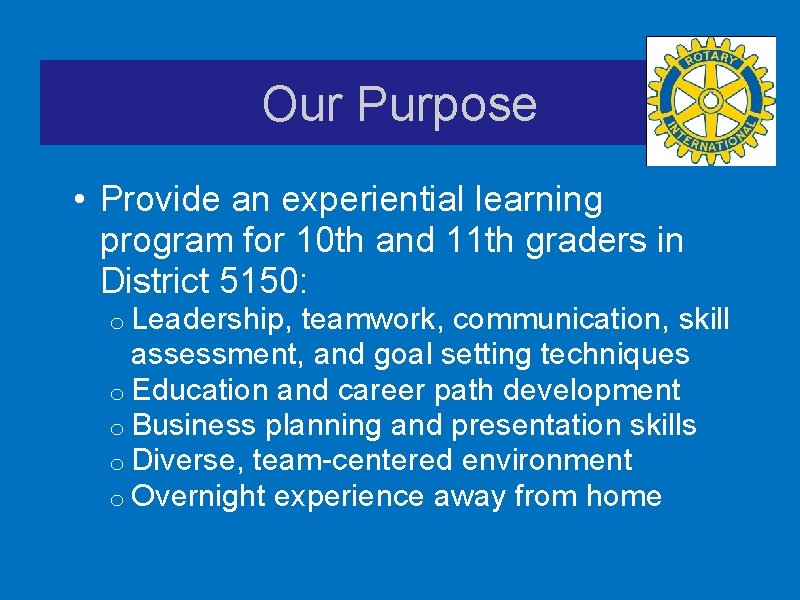 Our Purpose

ROTARY INTERNATIONAL

• Provide an experiential learning program for 10th and 11th graders in District 5150:
  o Leadership, teamwork, communication, skill assessment, and goal setting techniques
  o Education and career path development
  o Business planning and presentation skills
  o Diverse, team-centered environment
  o Overnight experience away from home